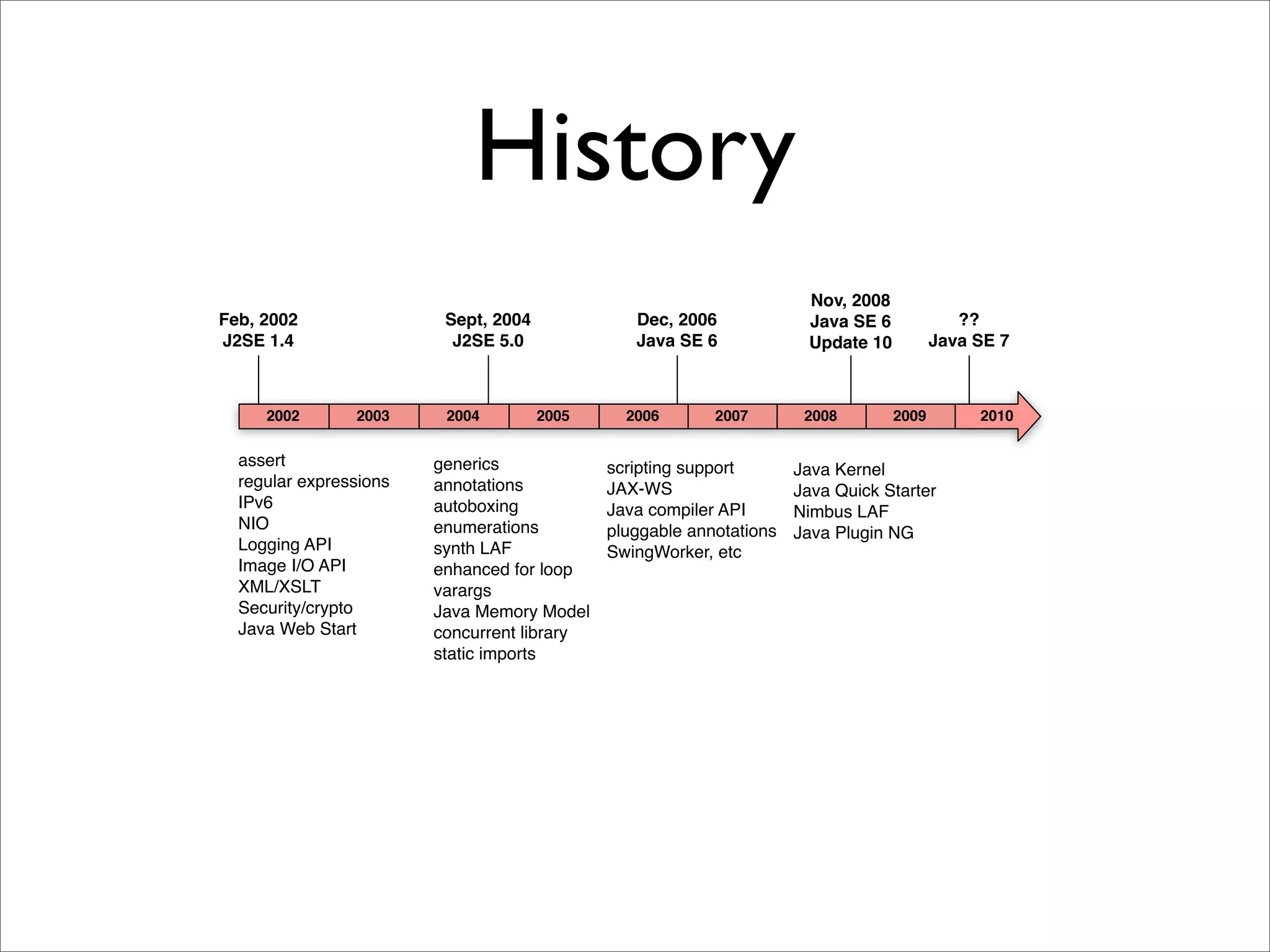 History

Feb, 2002
J2SE 1.4

Sept, 2004
J2SE 5.0

Dec, 2006
Java SE 6

Nov, 2008
Java SE 6
Update 10

??
Java SE 7

2002 2003 2004 2005 2006 2007 2008 2009 2010

assert
regular expressions
IPv6
NIO
Logging API
Image I/O API
XML/XSLT
Security/crypto
Java Web Start

generics
annotations
autoboxing
enumerations
synth LAF
enhanced for loop
varargs
Java Memory Model
concurrent library
static imports

scripting support
JAX-WS
Java compiler API
pluggable annotations
SwingWorker, etc

Java Kernel
Java Quick Starter
Nimbus LAF
Java Plugin NG